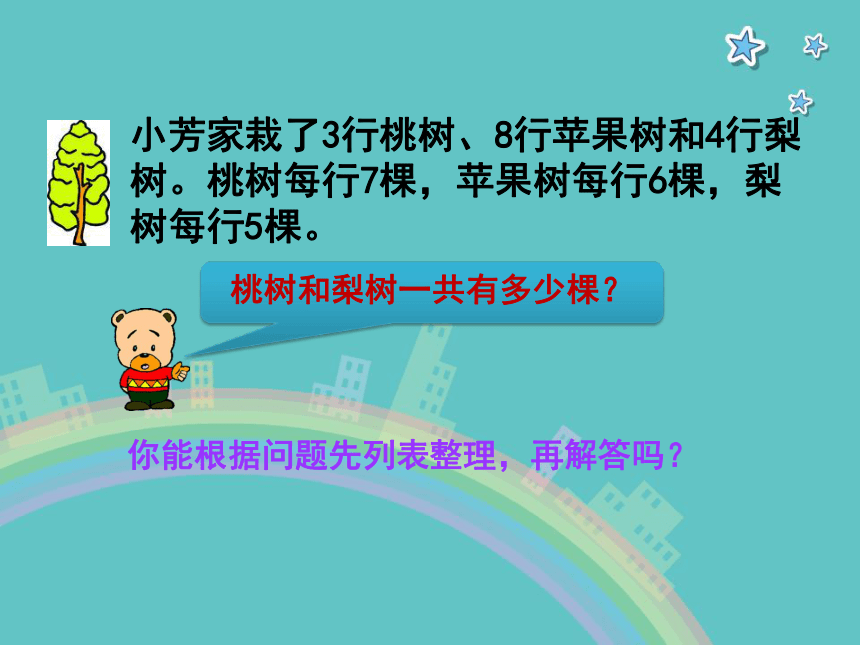 小芳家栽了3行桃树、8行苹果树和4行梨树。桃树每行7棵，苹果树每行6棵，梨树每行5棵。

桃树和梨树一共有多少棵？

你能根据问题先列表整理，再解答吗？